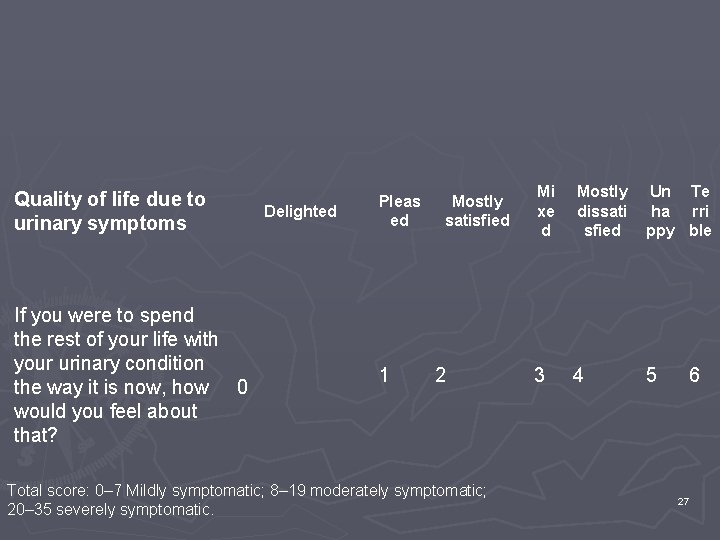 | Quality of life due to urinary symptoms | Delighted | Pleased | Mostly satisfied | Mixed | Mostly dissatisfied | Unhappy | Terrible |
|---|---|---|---|---|---|---|---|
| If you were to spend the rest of your life with your urinary condition the way it is now, how would you feel about that? | 0 | 1 | 2 | 3 | 4 | 5 | 6 |

Total score: 0–7 Mildly symptomatic; 8–19 moderately symptomatic; 20–35 severely symptomatic.

27